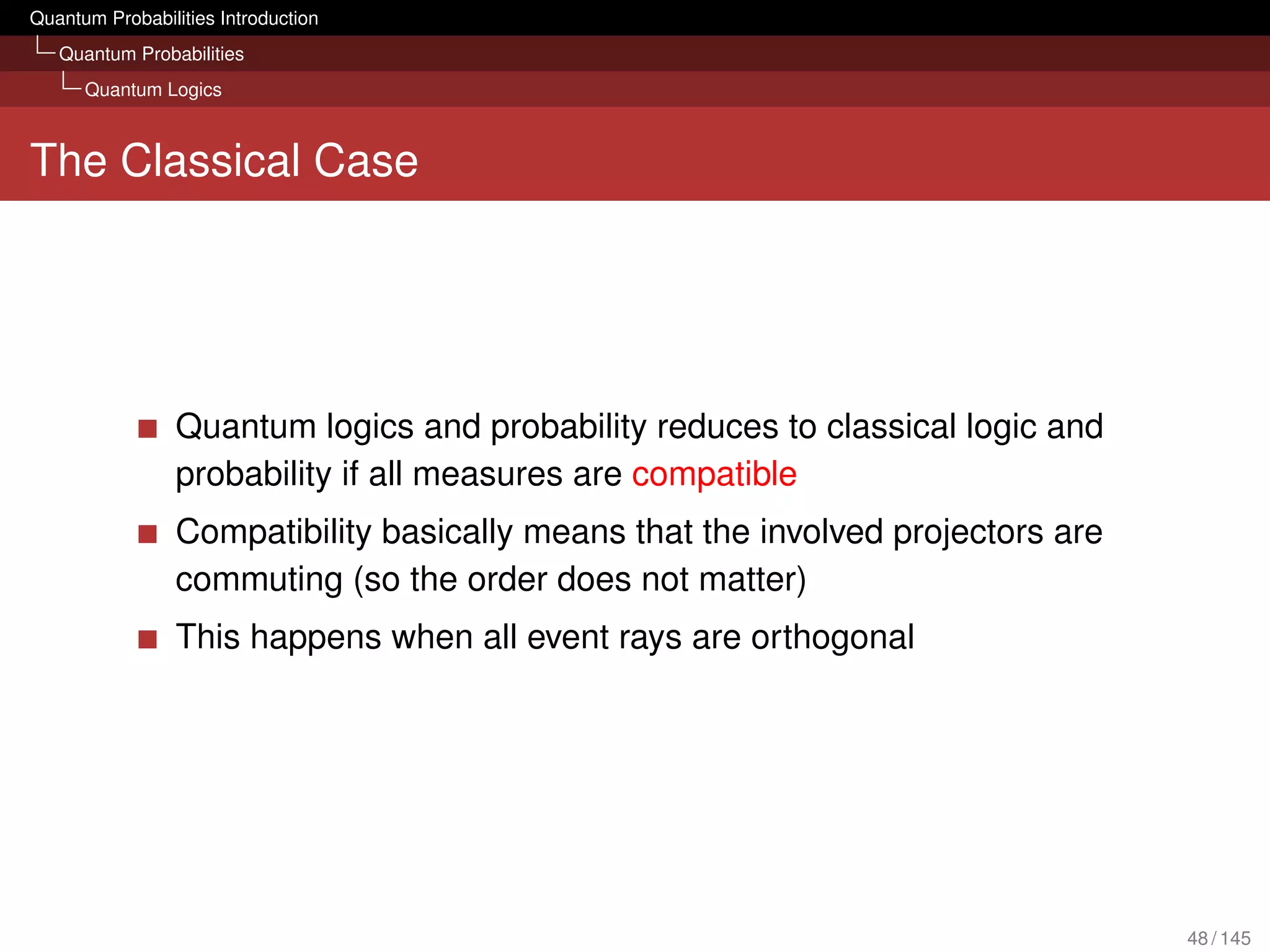 Quantum Probabilities Introduction
Quantum Probabilities
Quantum Logics

The Classical Case

Quantum logics and probability reduces to classical logic and probability if all measures are compatible

Compatibility basically means that the involved projectors are commuting (so the order does not matter)

This happens when all event rays are orthogonal

48 / 145